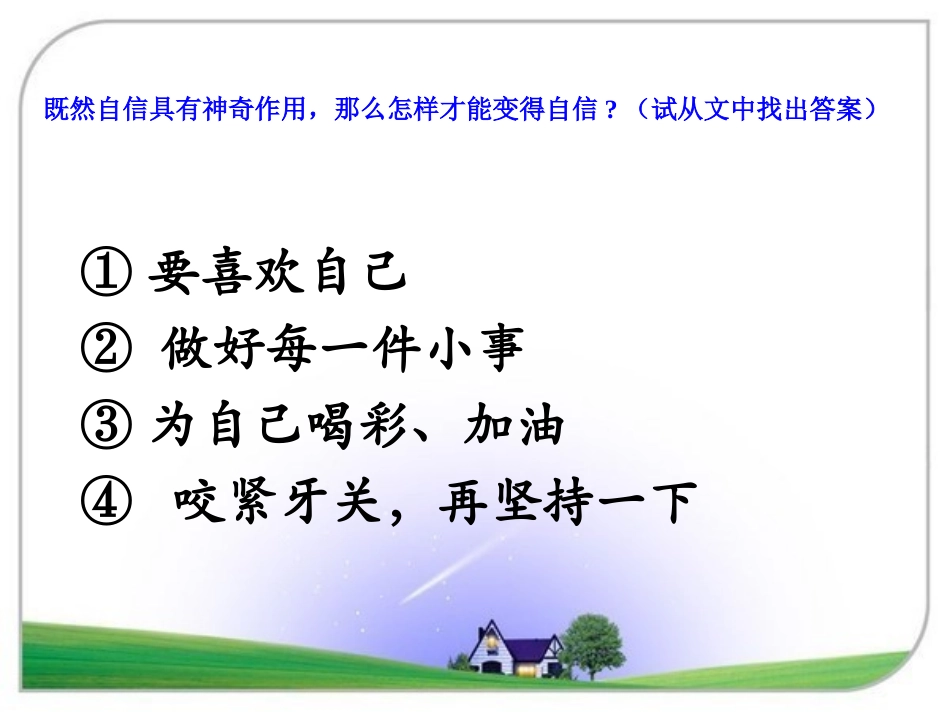 既然自信具有神奇作用，那么怎样才能变得自信？（试从文中找出答案）

① 要喜欢自己
② 做好每一件小事
③ 为自己喝彩、加油
④ 咬紧牙关，再坚持一下